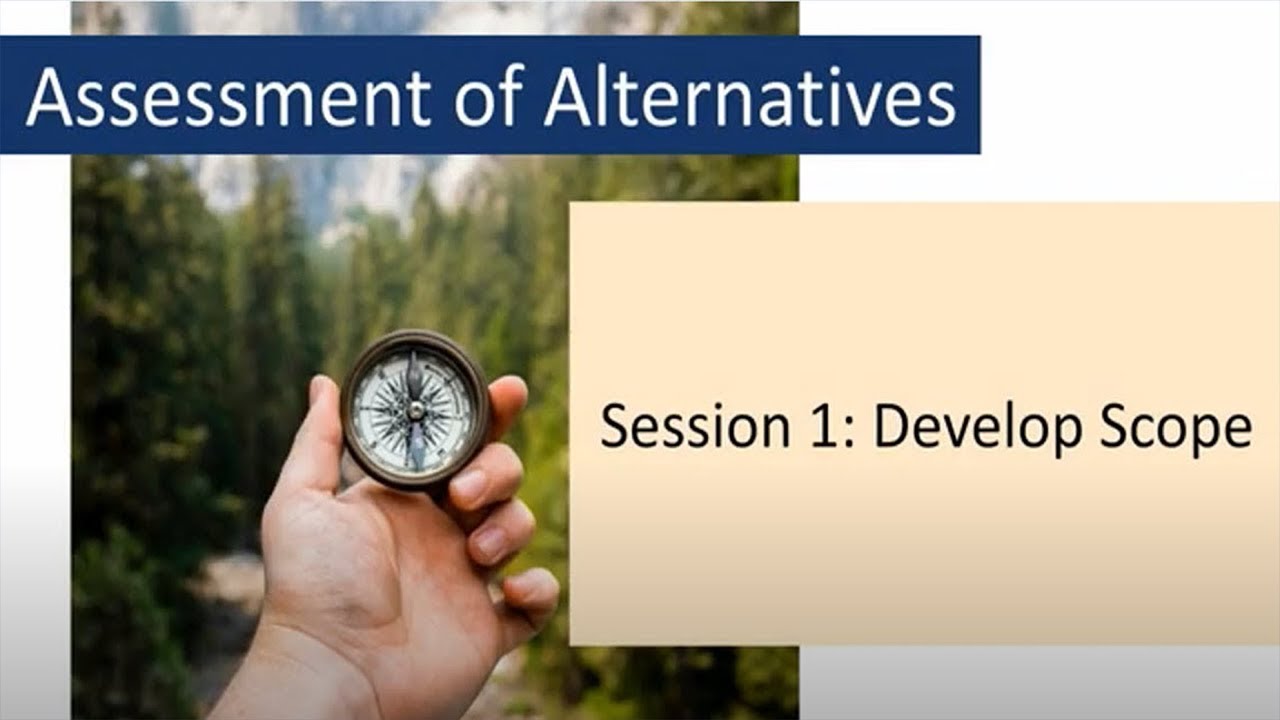 Assessment of Alternatives

Session 1: Develop Scope